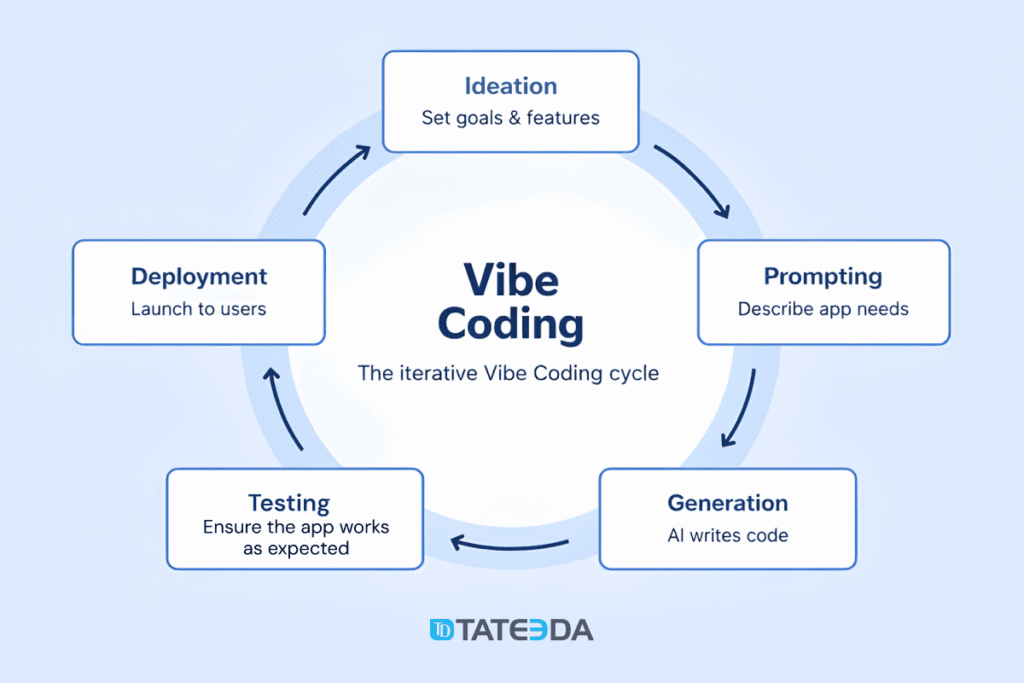 Ideation
Set goals & features

Prompting
Describe app needs

Generation
AI writes code

Testing
Ensure the app works as expected

Deployment
Launch to users

Vibe Coding

The iterative Vibe Coding cycle

TD TATEEDA